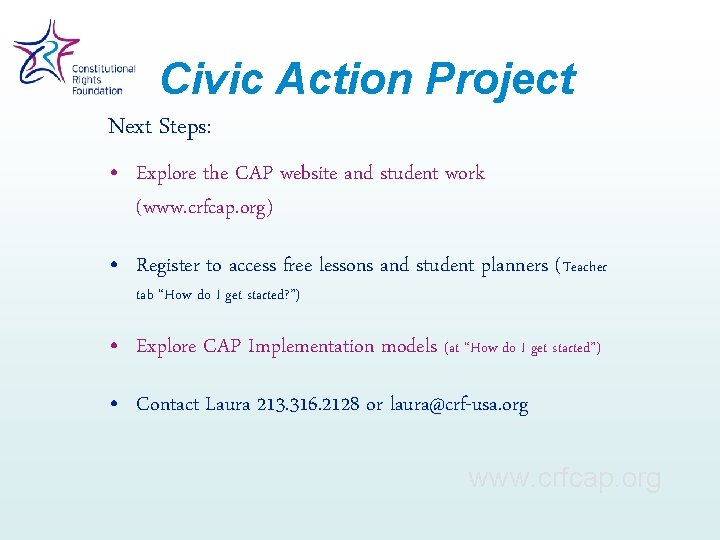 CRF Constitutional Rights Foundation

Civic Action Project

Next Steps:

• Explore the CAP website and student work (www.crfcap.org)

• Register to access free lessons and student planners (Teacher tab "How do I get started?")

• Explore CAP Implementation models (at "How do I get started")

• Contact Laura 213.316.2128 or laura@crf-usa.org

www.crfcap.org